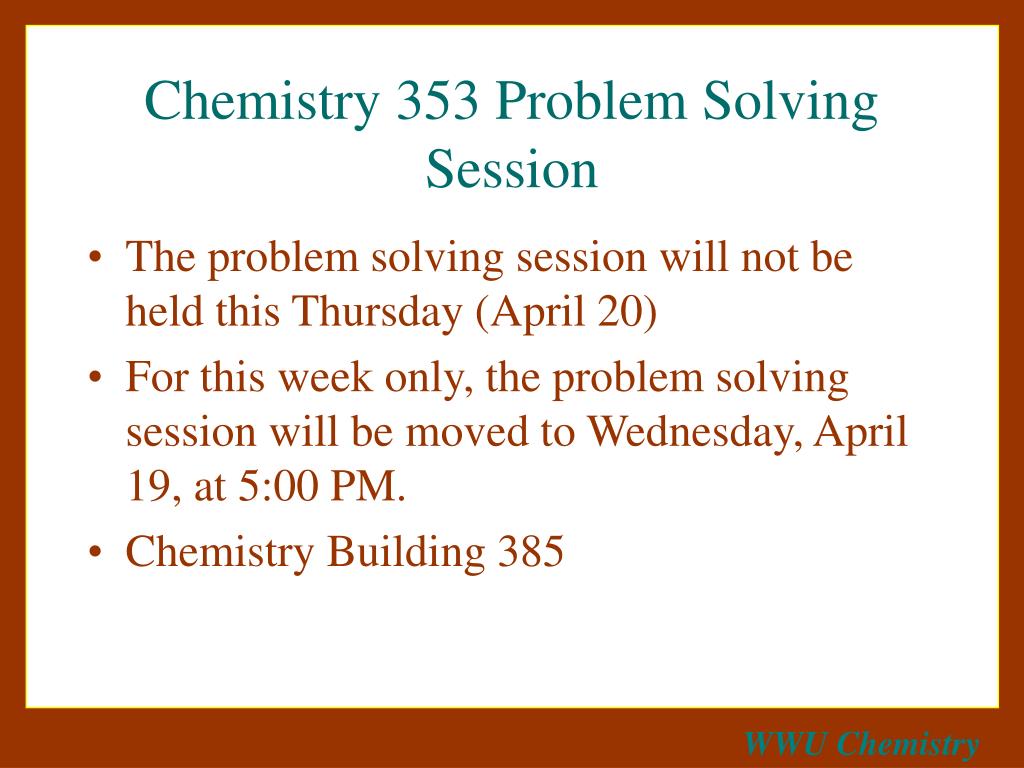 Chemistry 353 Problem Solving Session

• The problem solving session will not be held this Thursday (April 20)
• For this week only, the problem solving session will be moved to Wednesday, April 19, at 5:00 PM.
• Chemistry Building 385

WWU Chemistry